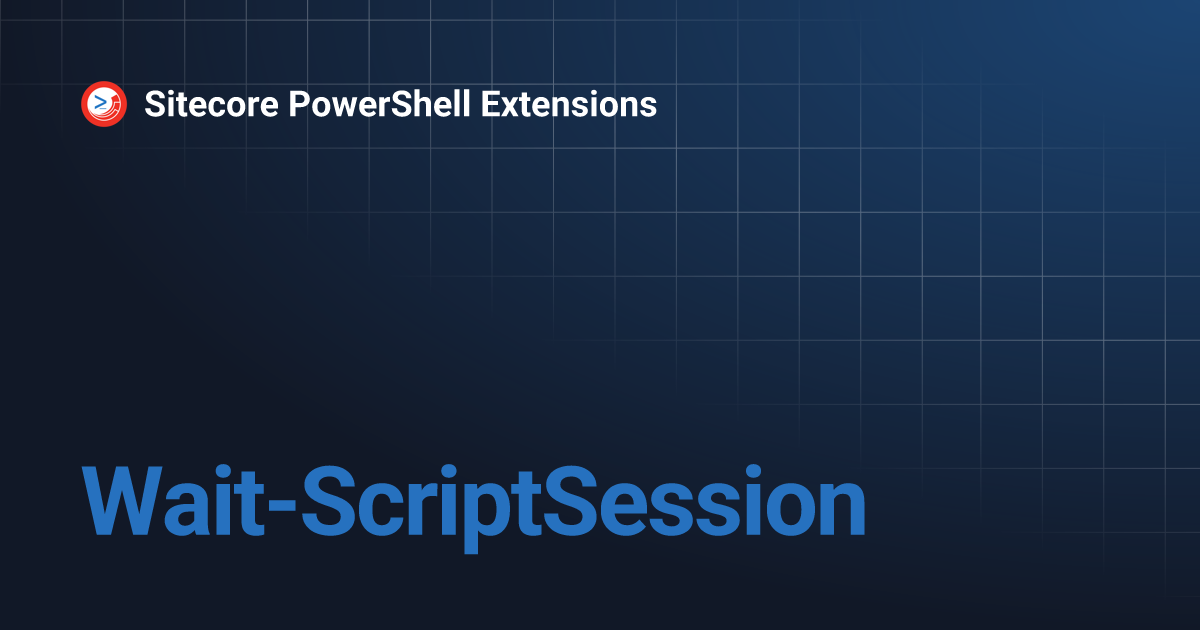 Sitecore PowerShell Extensions

Wait-ScriptSession